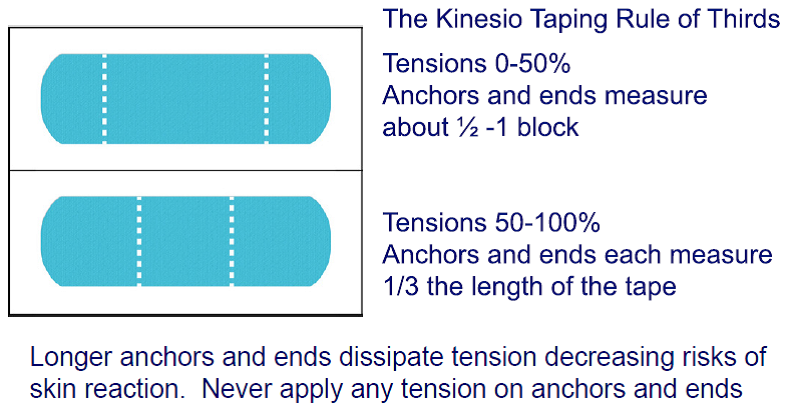 The Kinesio Taping Rule of Thirds

Tensions 0-50%
Anchors and ends measure about ½ -1 block

Tensions 50-100%
Anchors and ends each measure 1/3 the length of the tape

Longer anchors and ends dissipate tension decreasing risks of skin reaction. Never apply any tension on anchors and ends